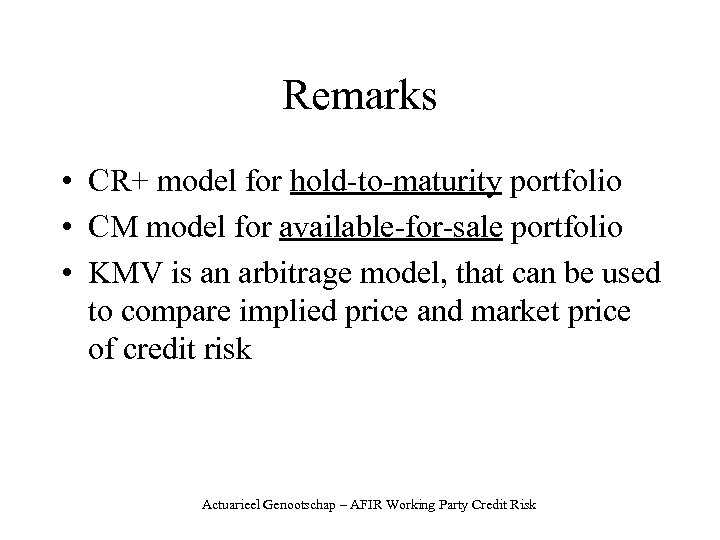 Remarks

• CR+ model for hold-to-maturity portfolio
• CM model for available-for-sale portfolio
• KMV is an arbitrage model, that can be used to compare implied price and market price of credit risk

Actuarieel Genootschap – AFIR Working Party Credit Risk